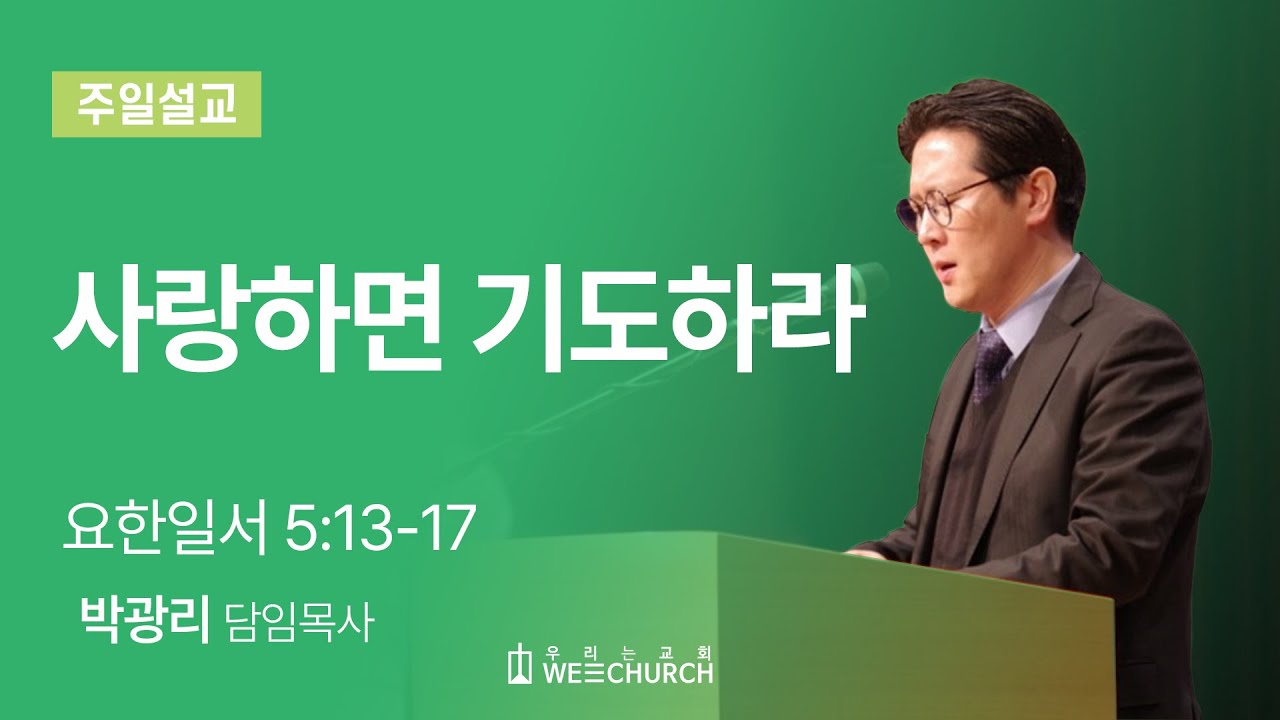 주일설교

사랑하면 기도하라

요한일서 5:13-17

박광리 담임목사

우리는교회
WE CHURCH